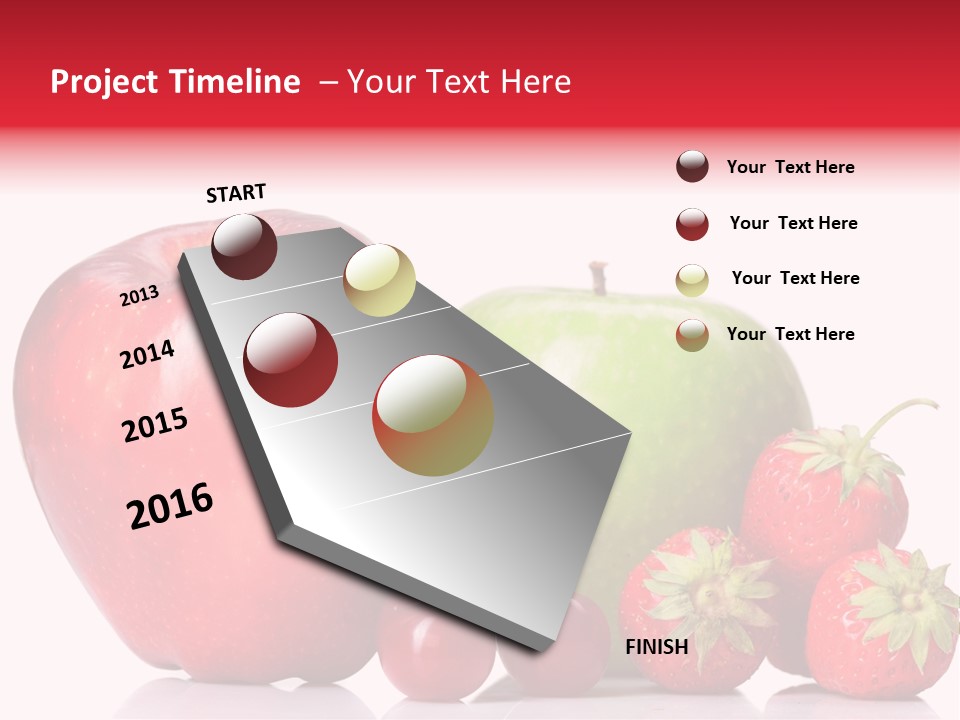 Project Timeline – Your Text Here

START

2013

2014

2015

2016

FINISH

Your Text Here

Your Text Here

Your Text Here

Your Text Here